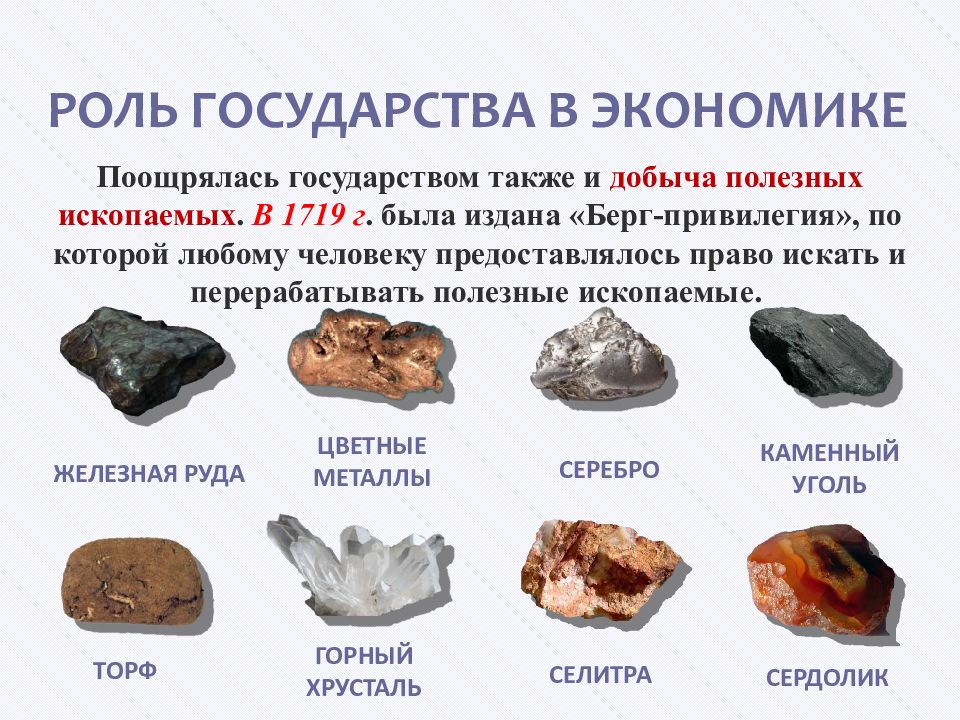 РОЛЬ ГОСУДАРСТВА В ЭКОНОМИКЕ

Поощрялась государством также и добыча полезных ископаемых. В 1719 г. была издана «Берг-привилегия», по которой любому человеку предоставлялось право искать и перерабатывать полезные ископаемые.

ЖЕЛЕЗНАЯ РУДА

ЦВЕТНЫЕ МЕТАЛЛЫ

СЕРЕБРО

КАМЕННЫЙ УГОЛЬ

ТОРФ

ГОРНЫЙ ХРУСТАЛЬ

СЕЛИТРА

СЕРДОЛИК